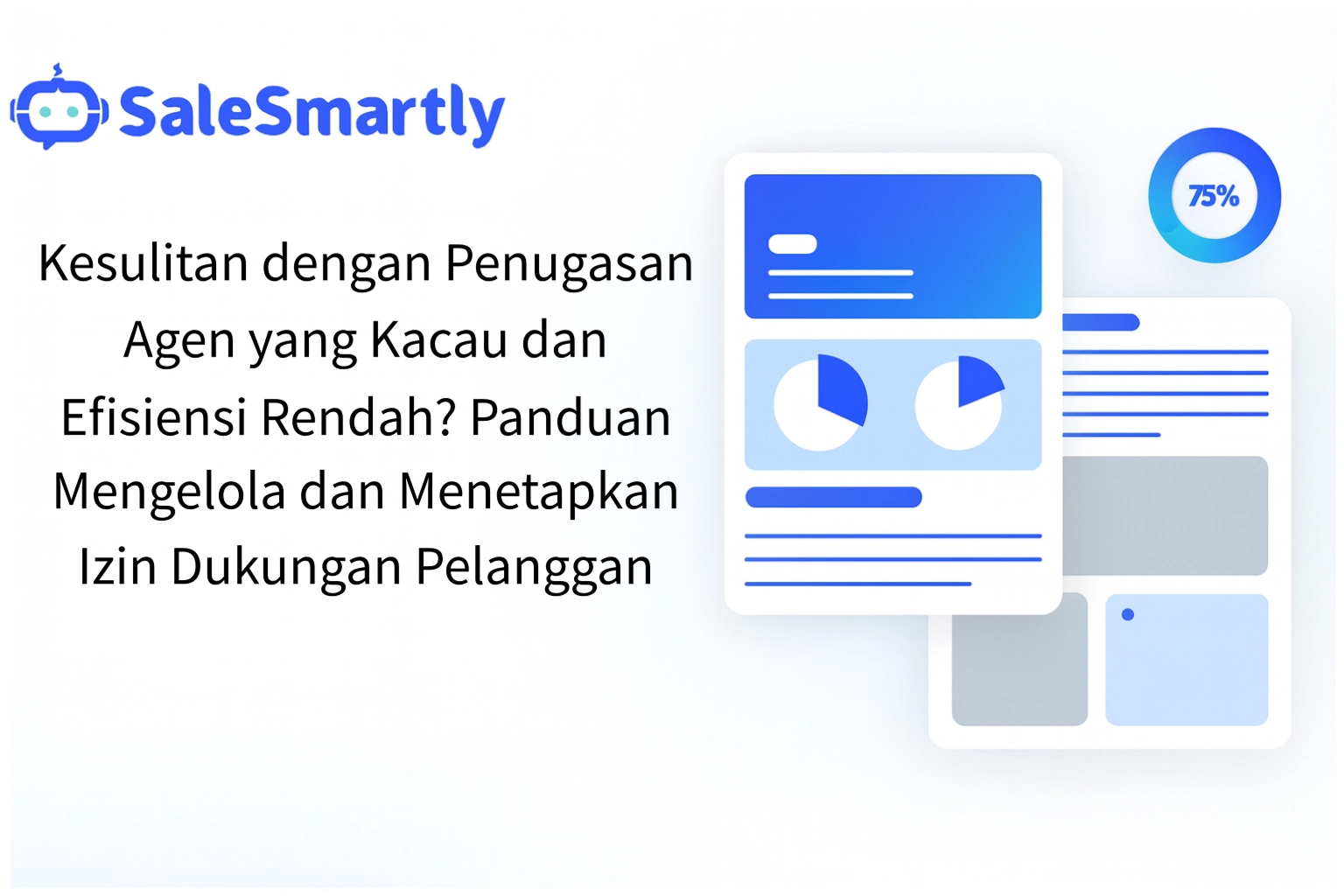 SaleSmartly

Kesulitan dengan Penugasan Agen yang Kacau dan Efisiensi Rendah? Panduan Mengelola dan Menetapkan Izin Dukungan Pelanggan

75%